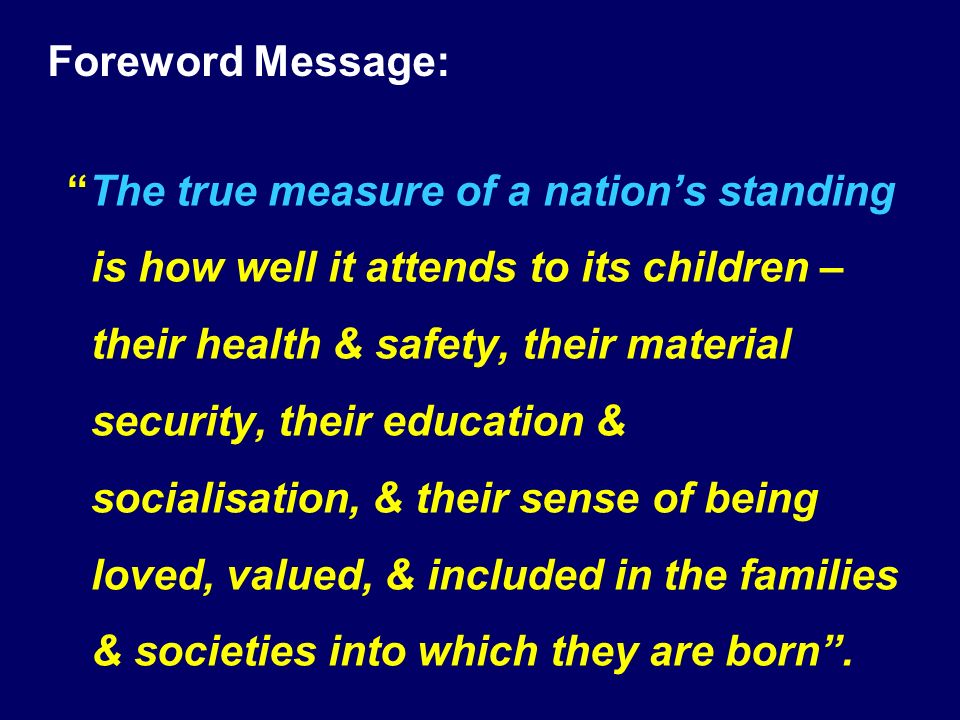 Foreword Message:

“The true measure of a nation’s standing is how well it attends to its children – their health & safety, their material security, their education & socialisation, & their sense of being loved, valued, & included in the families & societies into which they are born”.